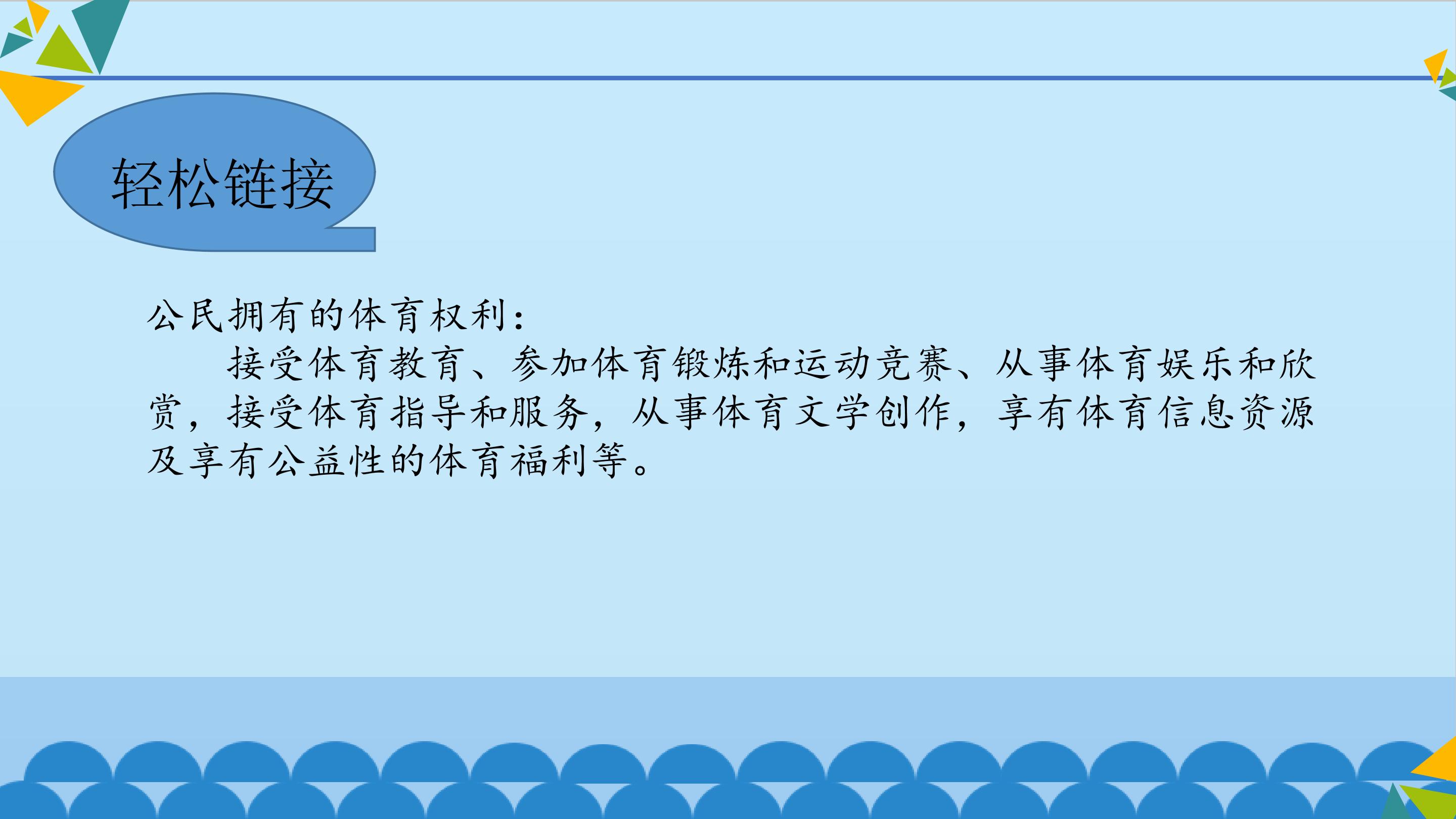 轻松链接

公民拥有的体育权利：

接受体育教育、参加体育锻炼和运动竞赛、从事体育娱乐和欣赏，接受体育指导和服务，从事体育文学创作，享有体育信息资源及享有公益性的体育福利等。